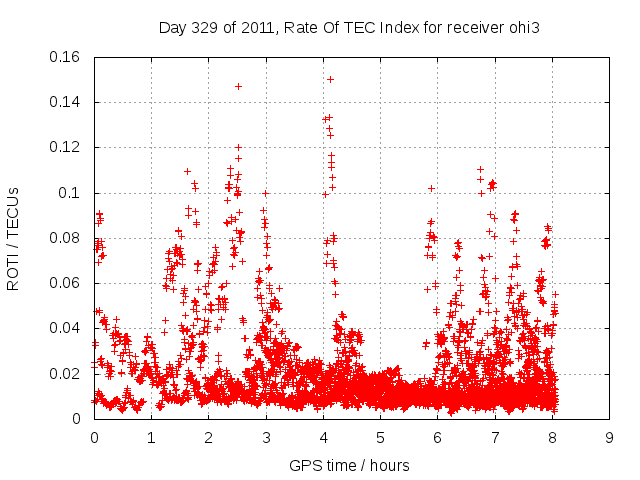 Day 329 of 2011, Rate Of TEC Index for receiver ohi3

ROTI / TECUs

0.16
0.14
0.12
0.1
0.08
0.06
0.04
0.02
0

0 1 2 3 4 5 6 7 8 9

GPS time / hours